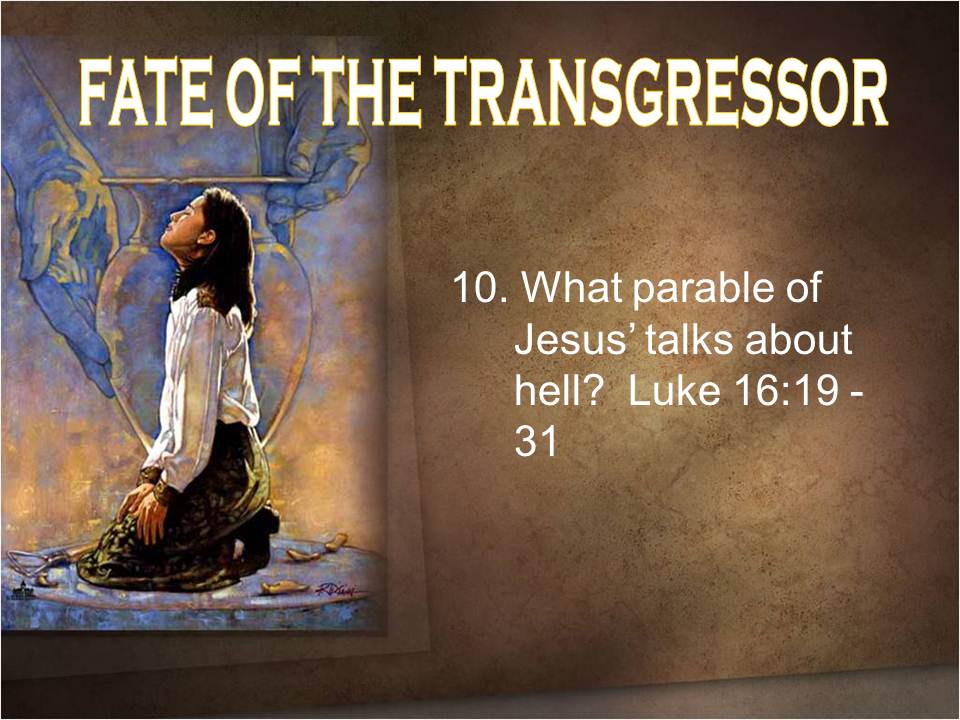 FATE OF THE TRANSGRESSOR

10. What parable of Jesus' talks about hell? Luke 16:19 - 31